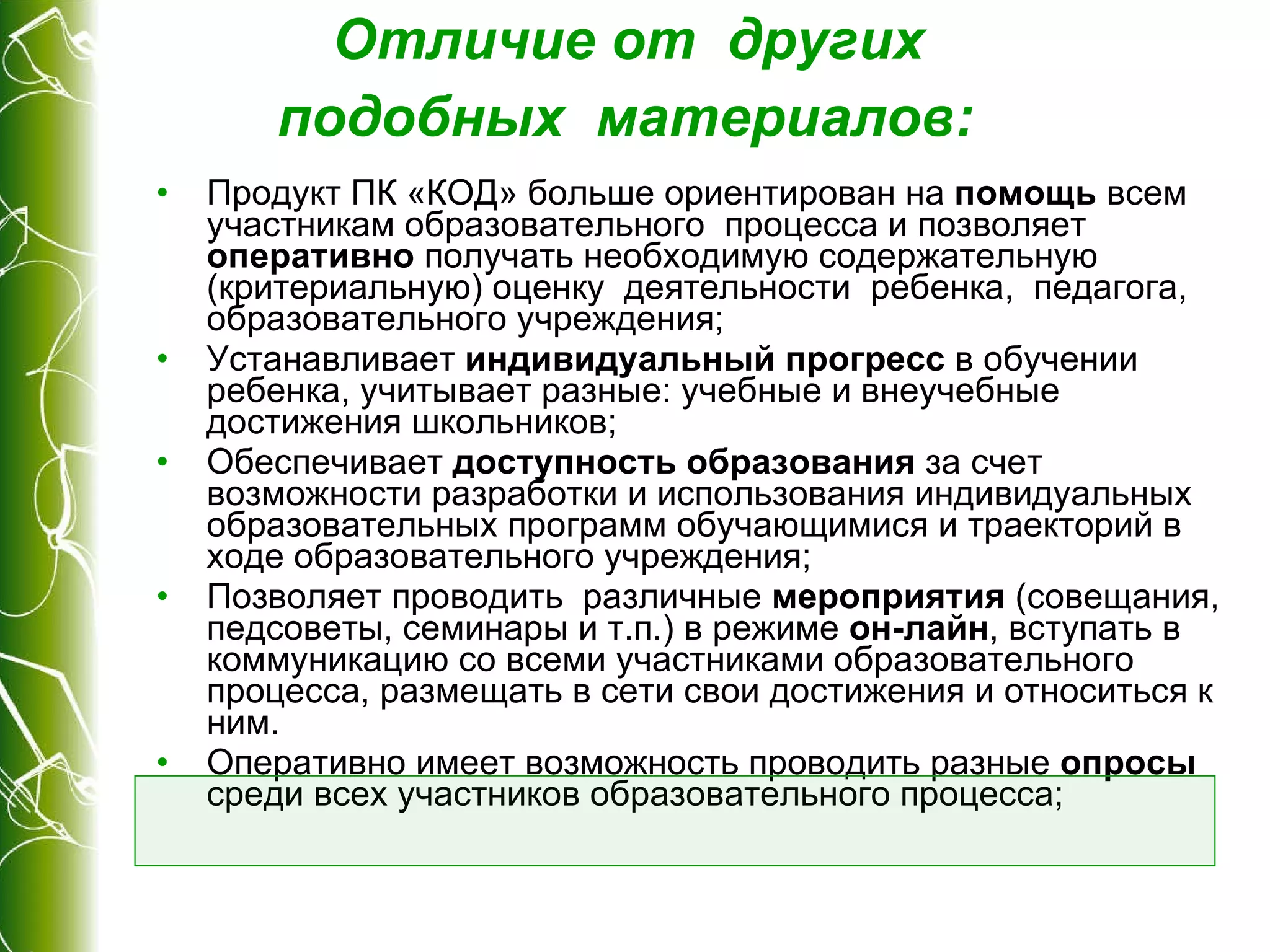 Отличие от других подобных материалов:

• Продукт ПК «КОД» больше ориентирован на помощь всем участникам образовательного процесса и позволяет оперативно получать необходимую содержательную (критериальную) оценку деятельности ребенка, педагога, образовательного учреждения;
• Устанавливает индивидуальный прогресс в обучении ребенка, учитывает разные: учебные и внеучебные достижения школьников;
• Обеспечивает доступность образования за счет возможности разработки и использования индивидуальных образовательных программ обучающимися и траекторий в ходе образовательного учреждения;
• Позволяет проводить различные мероприятия (совещания, педсоветы, семинары и т.п.) в режиме он-лайн, вступать в коммуникацию со всеми участниками образовательного процесса, размещать в сети свои достижения и относиться к ним.
• Оперативно имеет возможность проводить разные опросы среди всех участников образовательного процесса;